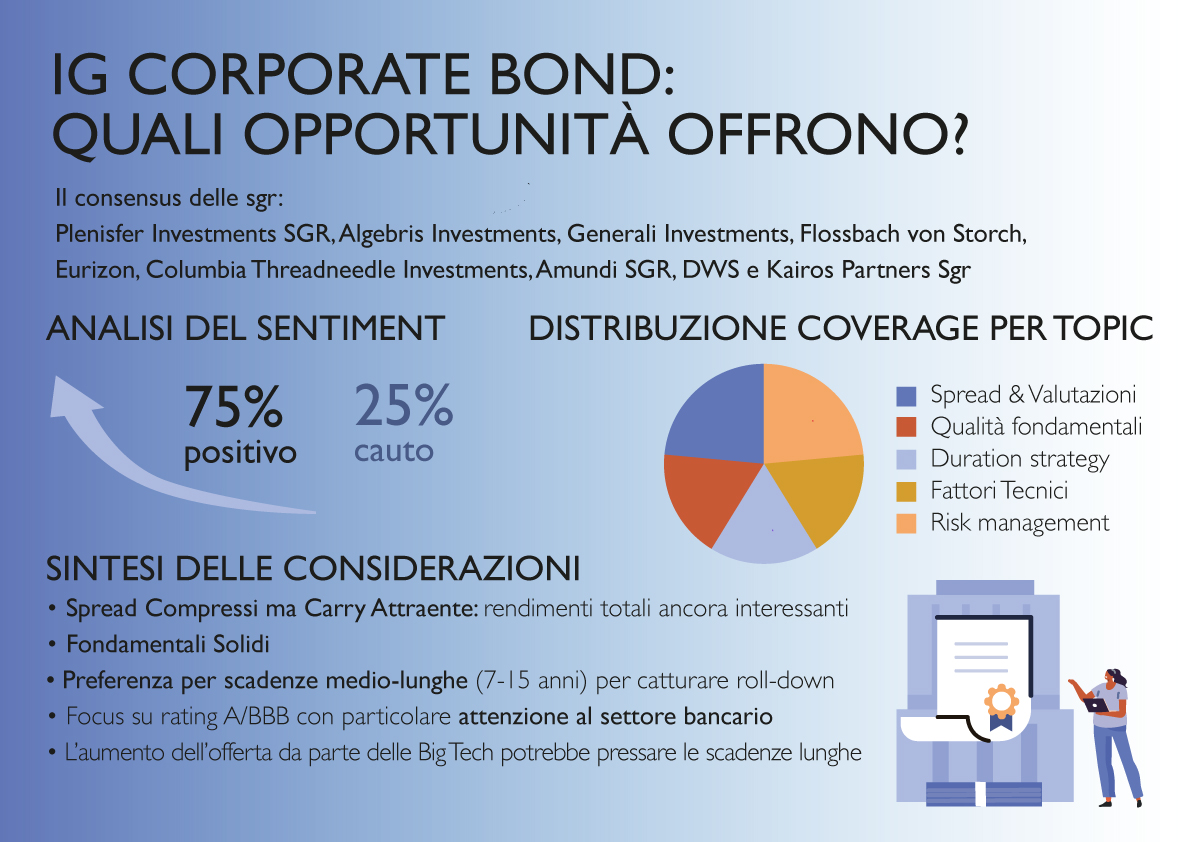 IG CORPORATE BOND:
QUALI OPPORTUNITÀ OFFRONO?

Il consensus delle sgr:
Plenisfer Investments SGR, Algebris Investments, Generali Investments, Flossbach von Storch, Eurizon, Columbia Threadneedle Investments, Amundi SGR, DWS e Kairos Partners Sgr

ANALISI DEL SENTIMENT

75% positivo

25% cauto

DISTRIBUZIONE COVERAGE PER TOPIC

Spread & Valutazioni
Qualità fondamentali
Duration strategy
Fattori Tecnici
Risk management

SINTESI DELLE CONSIDERAZIONI

• Spread Compressi ma Carry Attraente: rendimenti totali ancora interessanti
• Fondamentali Solidi
• Preferenza per scadenze medio-lunghe (7-15 anni) per catturare roll-down
• Focus su rating A/BBB con particolare attenzione al settore bancario
• L'aumento dell'offerta da parte delle Big Tech potrebbe pressare le scadenze lunghe